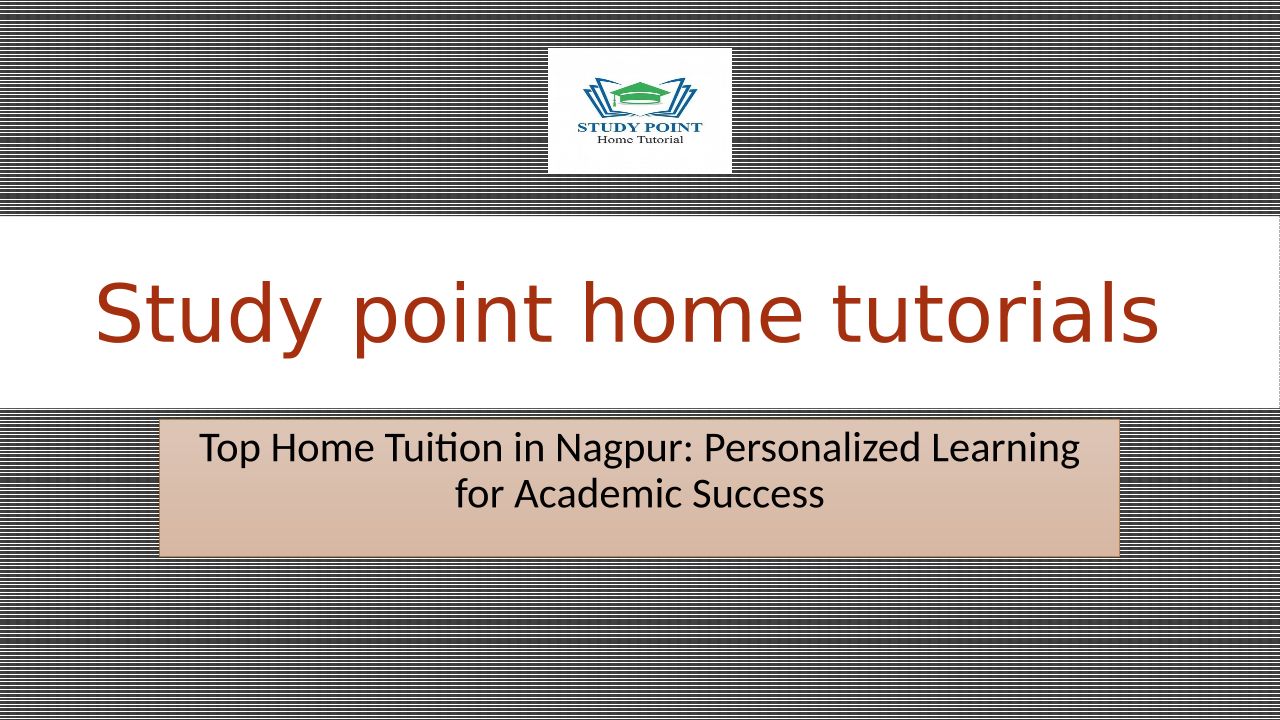 STUDY POINT
Home Tutorial

Study point home tutorials

Top Home Tuition in Nagpur: Personalized Learning for Academic Success